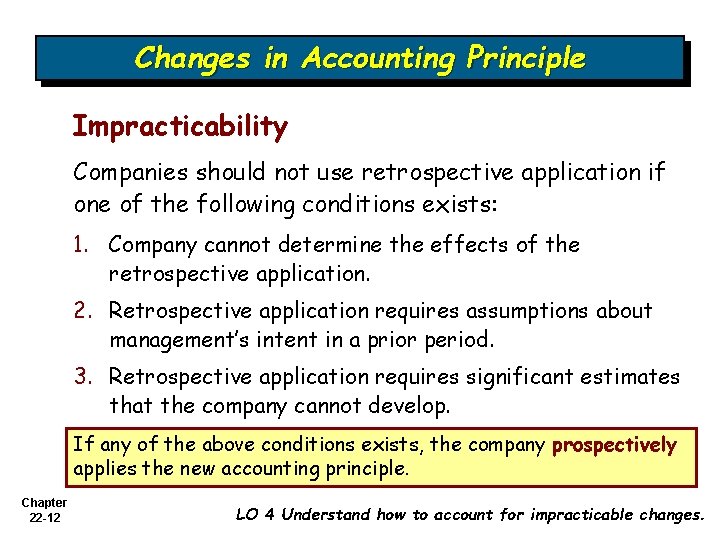 Changes in Accounting Principle

Impracticability

Companies should not use retrospective application if one of the following conditions exists:

1. Company cannot determine the effects of the retrospective application.

2. Retrospective application requires assumptions about management's intent in a prior period.

3. Retrospective application requires significant estimates that the company cannot develop.

If any of the above conditions exists, the company prospectively applies the new accounting principle.

Chapter 22-12

LO 4 Understand how to account for impracticable changes.